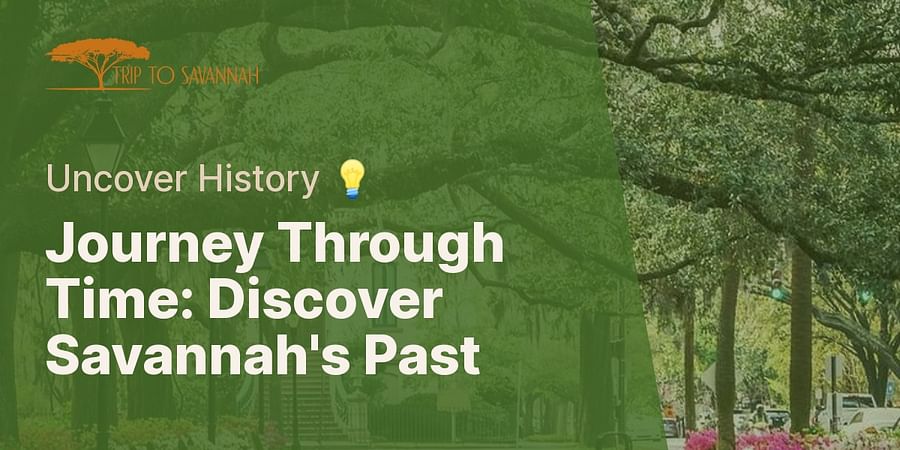 TRIP TO SAVANNAH

Uncover History 💡

Journey Through Time: Discover Savannah's Past